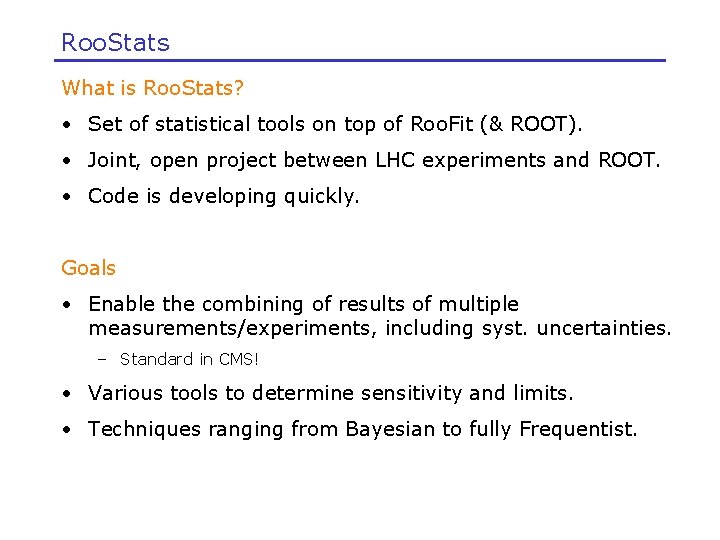 RooStats

What is RooStats?

• Set of statistical tools on top of RooFit (& ROOT).

• Joint, open project between LHC experiments and ROOT.

• Code is developing quickly.

Goals

• Enable the combining of results of multiple measurements/experiments, including syst. uncertainties.

– Standard in CMS!

• Various tools to determine sensitivity and limits.

• Techniques ranging from Bayesian to fully Frequentist.